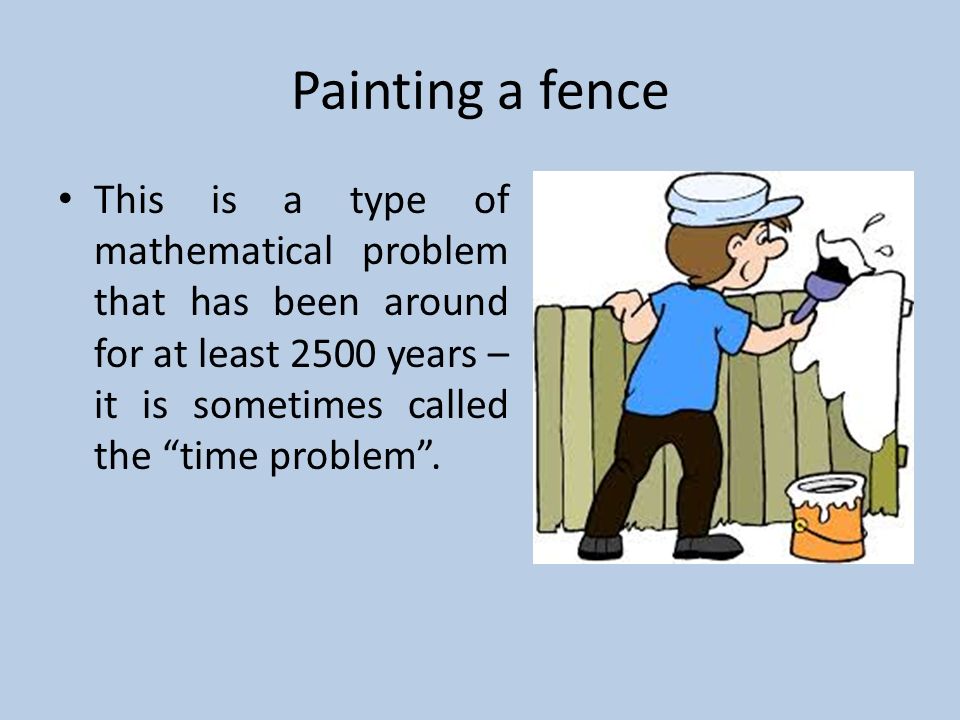 Painting a fence

• This is a type of mathematical problem that has been around for at least 2500 years – it is sometimes called the “time problem”.